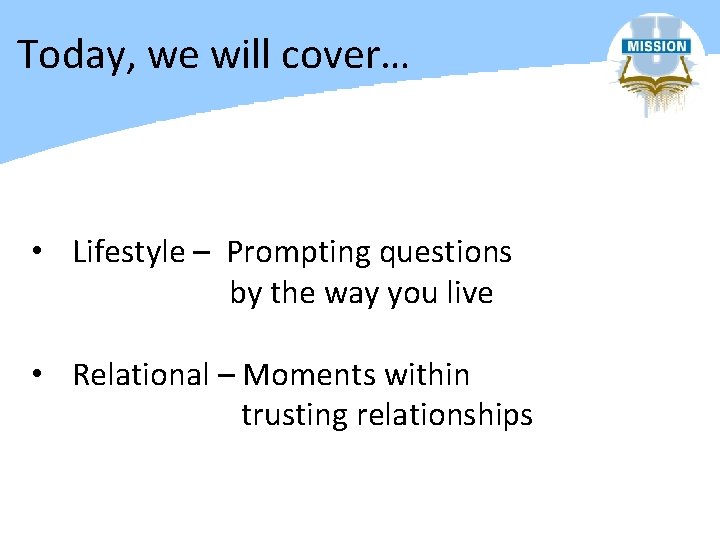 Today, we will cover…

MISSION U

• Lifestyle – Prompting questions by the way you live

• Relational – Moments within trusting relationships